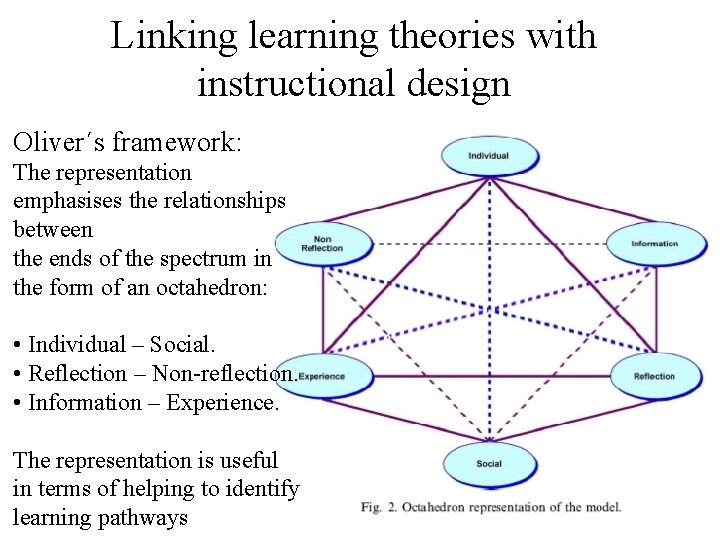 Linking learning theories with instructional design

Oliver´s framework:
The representation emphasises the relationships between the ends of the spectrum in the form of an octahedron:

• Individual – Social.
• Reflection – Non-reflection.
• Information – Experience.

The representation is useful in terms of helping to identify learning pathways

Individual
Non Reflection
Information
Experience
Reflection
Social

Fig. 2. Octahedron representation of the model.